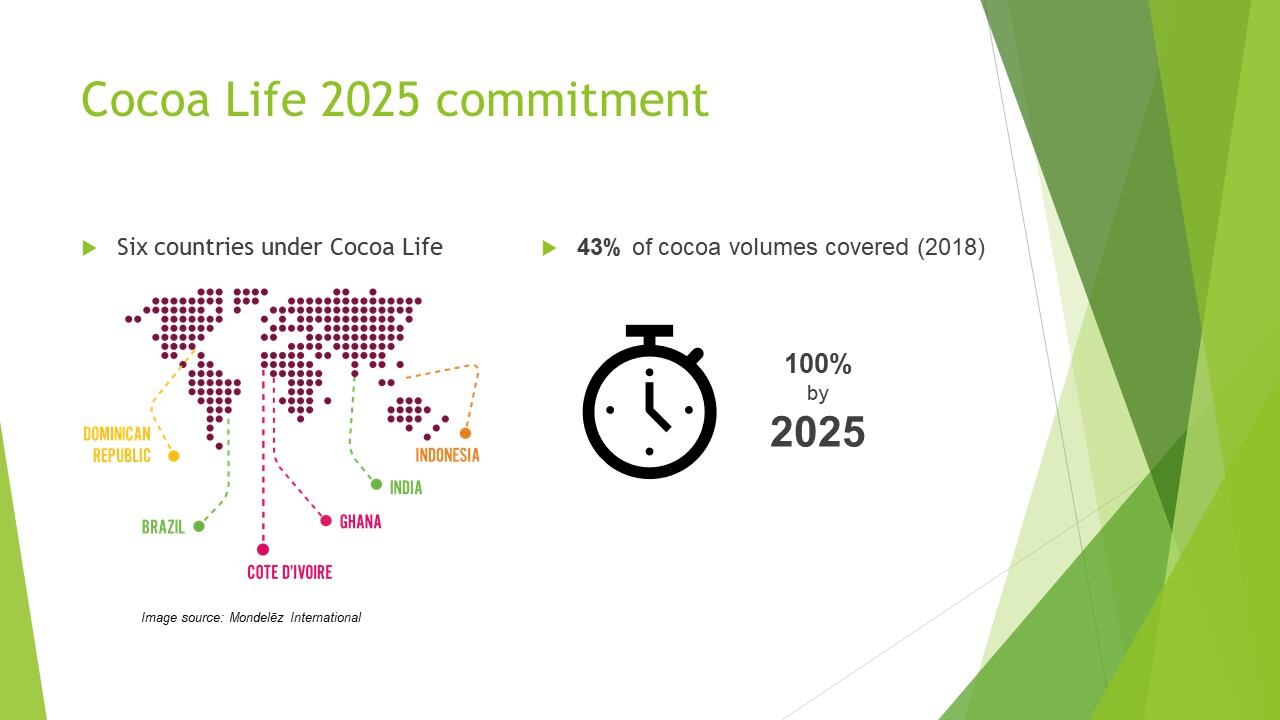 Cocoa Life 2025 commitment

Six countries under Cocoa Life

DOMINICAN REPUBLIC

BRAZIL

COTE D'IVOIRE

GHANA

INDIA

INDONESIA

Image source: Mondelēz International

43% of cocoa volumes covered (2018)

100% by 2025